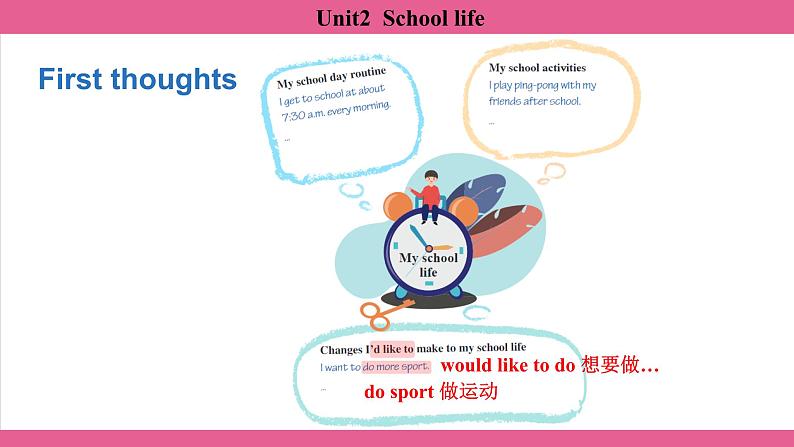 Unit2 School life

First thoughts

My school day routine
I get to school at about 7:30 a.m. every morning.
...

My school activities
I play ping-pong with my friends after school.
...

My school life

Changes I'd like to make to my school life
I want to do more sport.
...
would like to do 想要做…
do sport 做运动